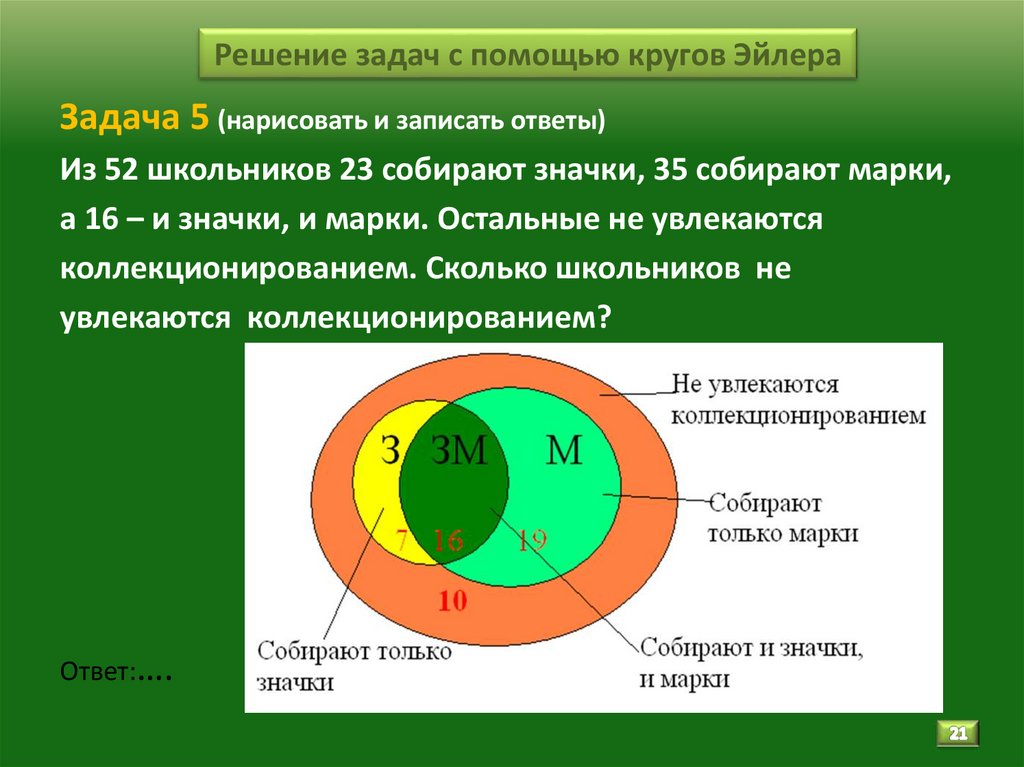 Решение задач с помощью кругов Эйлера

Задача 5 (нарисовать и записать ответы)

Из 52 школьников 23 собирают значки, 35 собирают марки, а 16 – и значки, и марки. Остальные не увлекаются коллекционированием. Сколько школьников не увлекаются коллекционированием?

Не увлекаются коллекционированием

З

ЗМ

М

Собирают только марки

7

16

19

10

Собирают только значки

Собирают и значки, и марки

Ответ:....

21